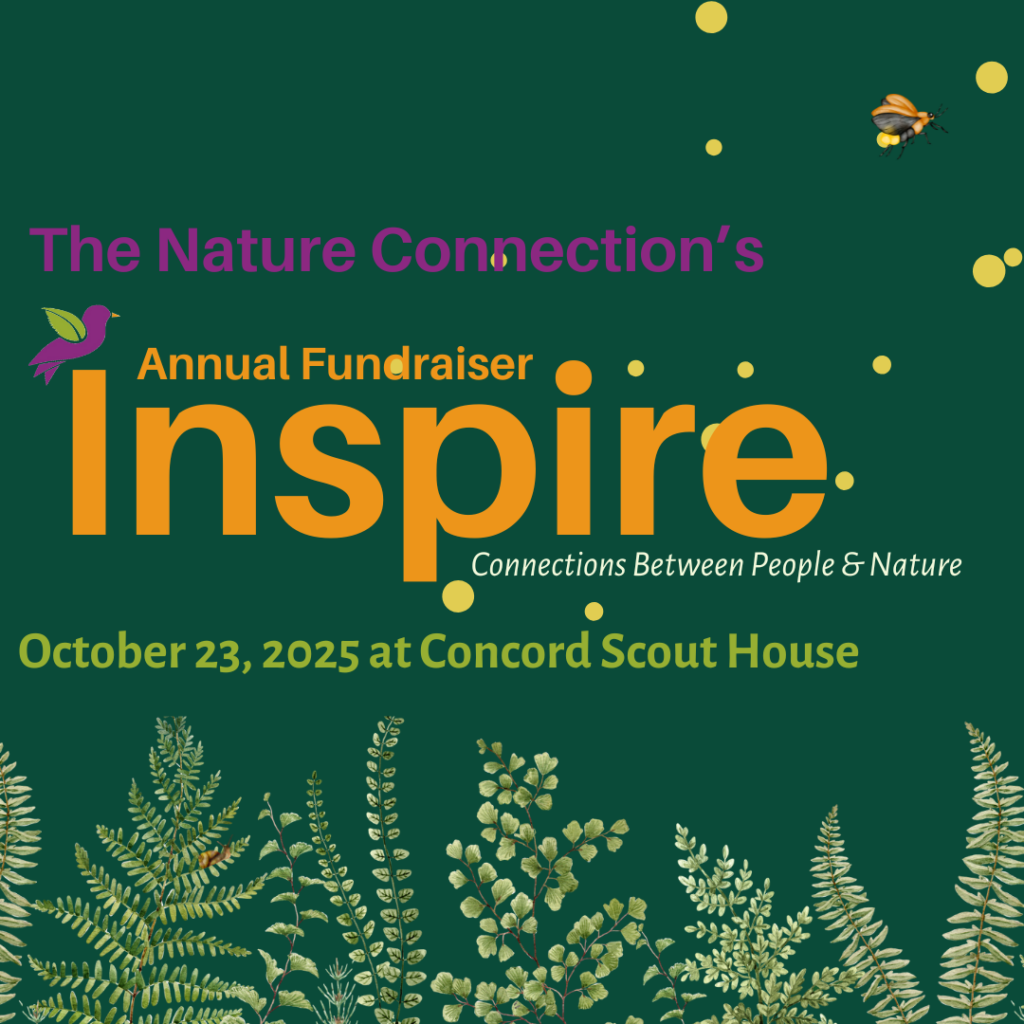 The Nature Connection's

Annual Fundraiser

Inspire

Connections Between People & Nature

October 23, 2025 at Concord Scout House